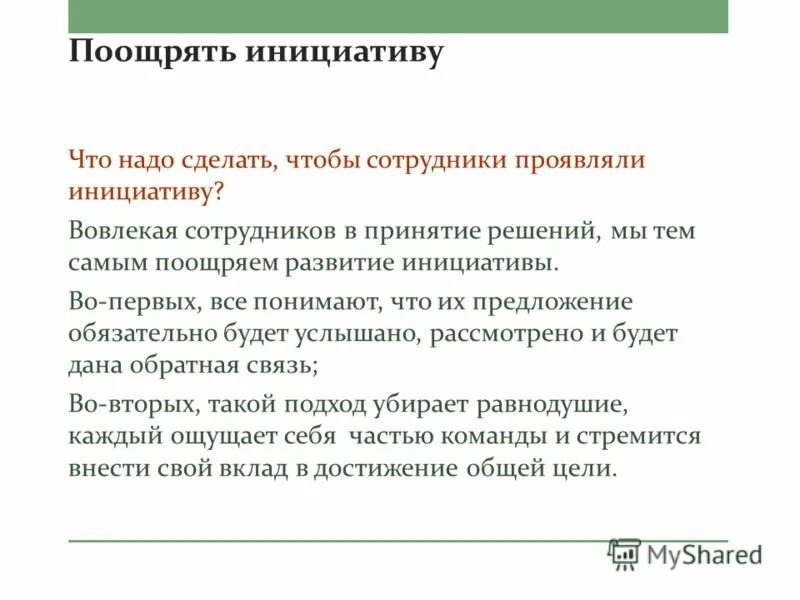 Поощрять инициативу

Что надо сделать, чтобы сотрудники проявляли инициативу?

Вовлекая сотрудников в принятие решений, мы тем самым поощряем развитие инициативы.

Во-первых, все понимают, что их предложение обязательно будет услышано, рассмотрено и будет дана обратная связь;

Во-вторых, такой подход убирает равнодушие, каждый ощущает себя частью команды и стремится внести свой вклад в достижение общей цели.

MyShared